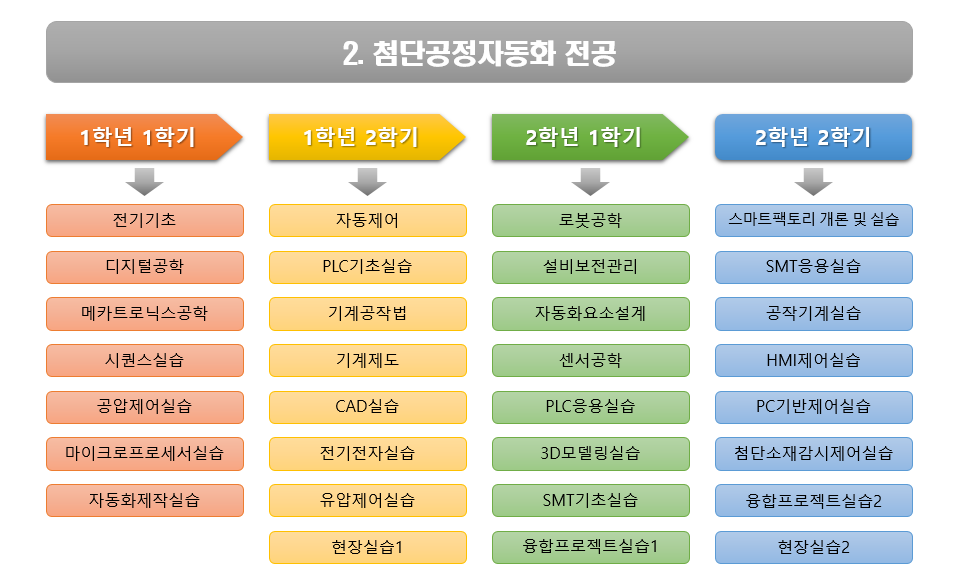 2. 첨단공정자동화 전공

1학년 1학기

전기기초
디지털공학
메카트로닉스공학
시퀀스실습
공압제어실습
마이크로프로세서실습
자동화제작실습

1학년 2학기

자동제어
PLC기초실습
기계공작법
기계제도
CAD실습
전기전자실습
유압제어실습
현장실습1

2학년 1학기

로봇공학
설비보전관리
자동화요소설계
센서공학
PLC응용실습
3D모델링실습
SMT기초실습
융합프로젝트실습1

2학년 2학기

스마트팩토리 개론 및 실습
SMT응용실습
공작기계실습
HMI제어실습
PC기반제어실습
첨단소재감시제어실습
융합프로젝트실습2
현장실습2